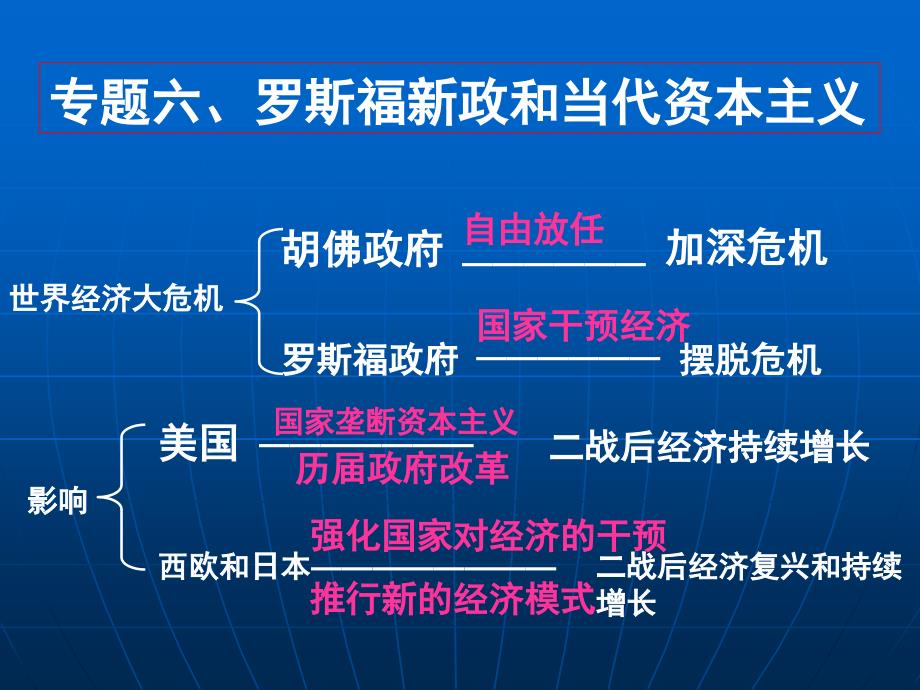 专题六、罗斯福新政和当代资本主义

世界经济大危机

胡佛政府 自由放任 加深危机

罗斯福政府 国家干预经济 摆脱危机

影响

美国 国家垄断资本主义 历届政府改革 二战后经济持续增长

西欧和日本 强化国家对经济的干预 推行新的经济模式 二战后经济复兴和持续增长